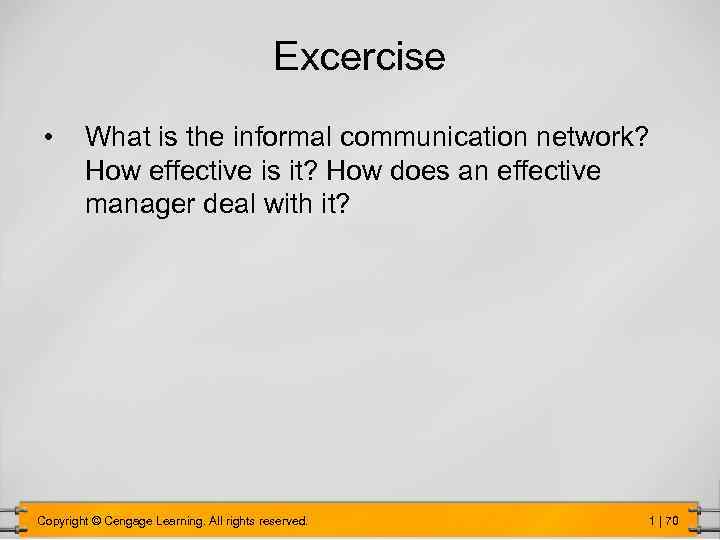 Excercise

• What is the informal communication network? How effective is it? How does an effective manager deal with it?

Copyright © Cengage Learning. All rights reserved.

1 | 70